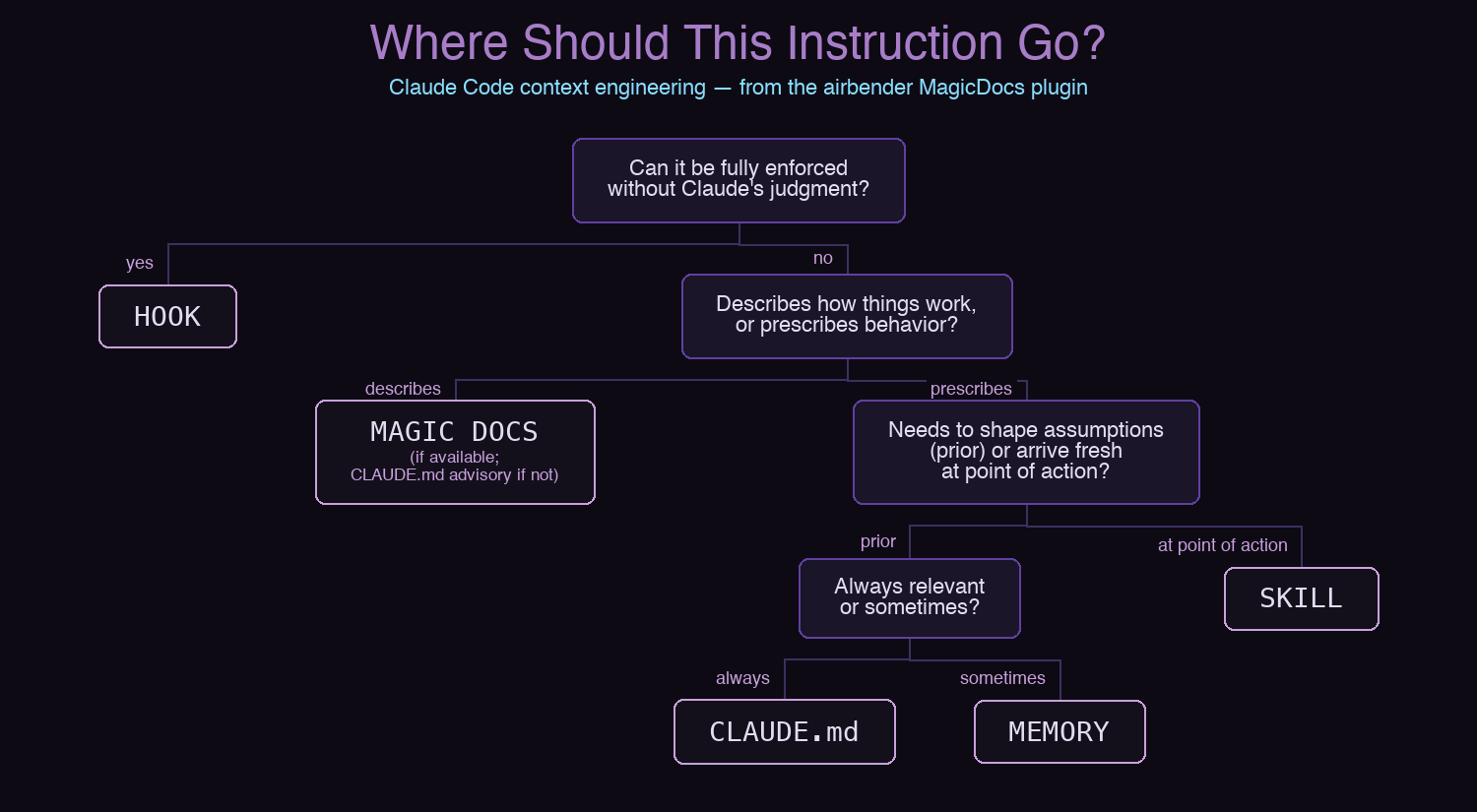 Where Should This Instruction Go?

Claude Code context engineering — from the airbender MagicDocs plugin

Can it be fully enforced without Claude's judgment?

yes

HOOK

no

Describes how things work, or prescribes behavior?

describes

MAGIC DOCS
(if available;
CLAUDE.md advisory if not)

prescribes

Needs to shape assumptions (prior) or arrive fresh at point of action?

prior

Always relevant or sometimes?

at point of action

SKILL

always

CLAUDE.md

sometimes

MEMORY